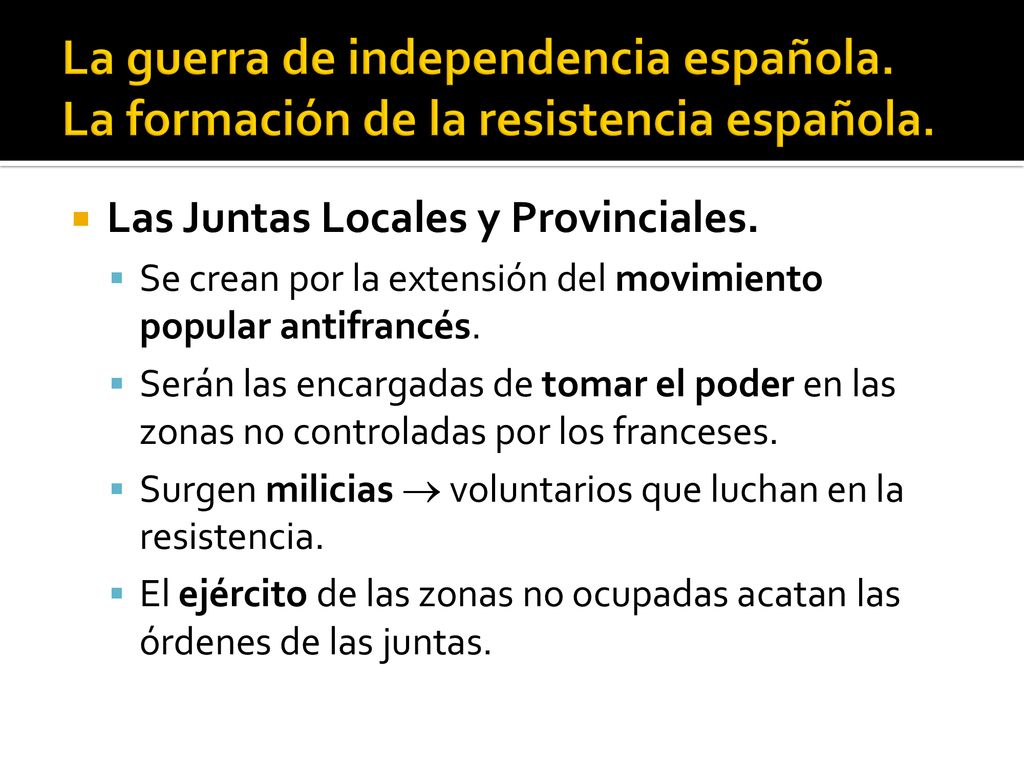 La guerra de independencia española.
La formación de la resistencia española.

Las Juntas Locales y Provinciales.

Se crean por la extensión del movimiento popular antifrancés.

Serán las encargadas de tomar el poder en las zonas no controladas por los franceses.

Surgen milicias $\rightarrow$ voluntarios que luchan en la resistencia.

El ejército de las zonas no ocupadas acatan las órdenes de las juntas.